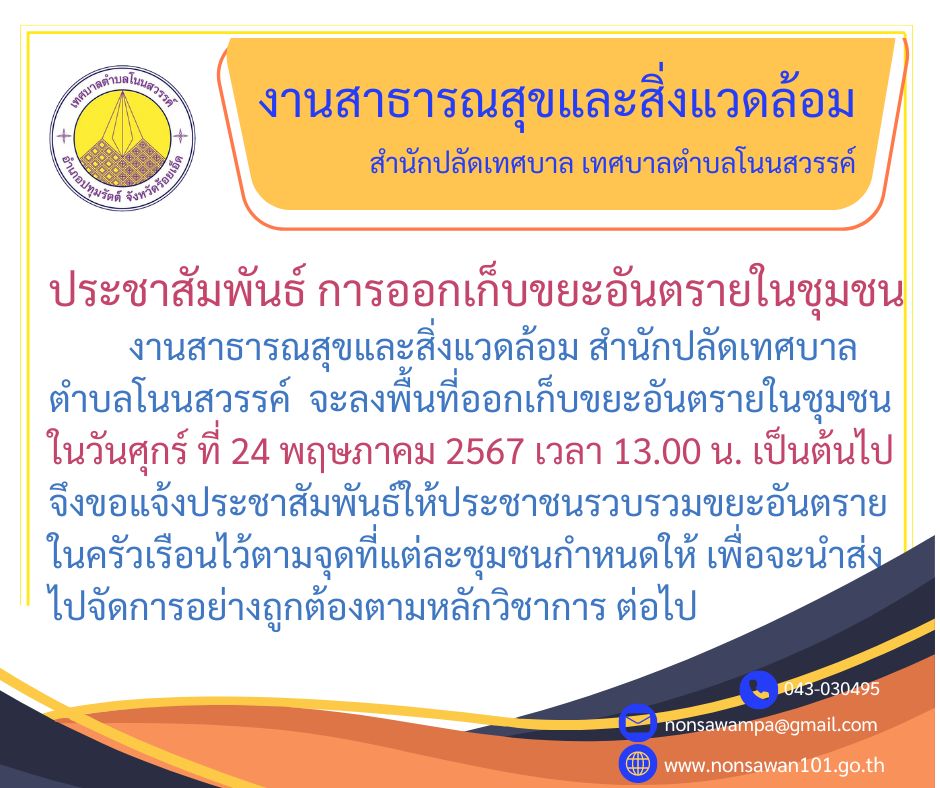 เทศบาลตำบลโนนสวรรค์
อำเภอปทุมรัตต์ จังหวัดร้อยเอ็ด

งานสาธารณสุขและสิ่งแวดล้อม
สำนักปลัดเทศบาล เทศบาลตำบลโนนสวรรค์

ประชาสัมพันธ์ การออกเก็บขยะอันตรายในชุมชน

งานสาธารณสุขและสิ่งแวดล้อม สำนักปลัดเทศบาลตำบลโนนสวรรค์ จะลงพื้นที่ออกเก็บขยะอันตรายในชุมชน ในวันศุกร์ ที่ 24 พฤษภาคม 2567 เวลา 13.00 น. เป็นต้นไป จึงขอแจ้งประชาสัมพันธ์ให้ประชาชนรวบรวมขยะอันตรายในครัวเรือนไว้ตามจุดที่แต่ละชุมชนกำหนดให้ เพื่อจะนำส่งไปจัดการอย่างถูกต้องตามหลักวิชาการ ต่อไป

043-030495
nonsawampa@gmail.com
www.nonsawan101.go.th